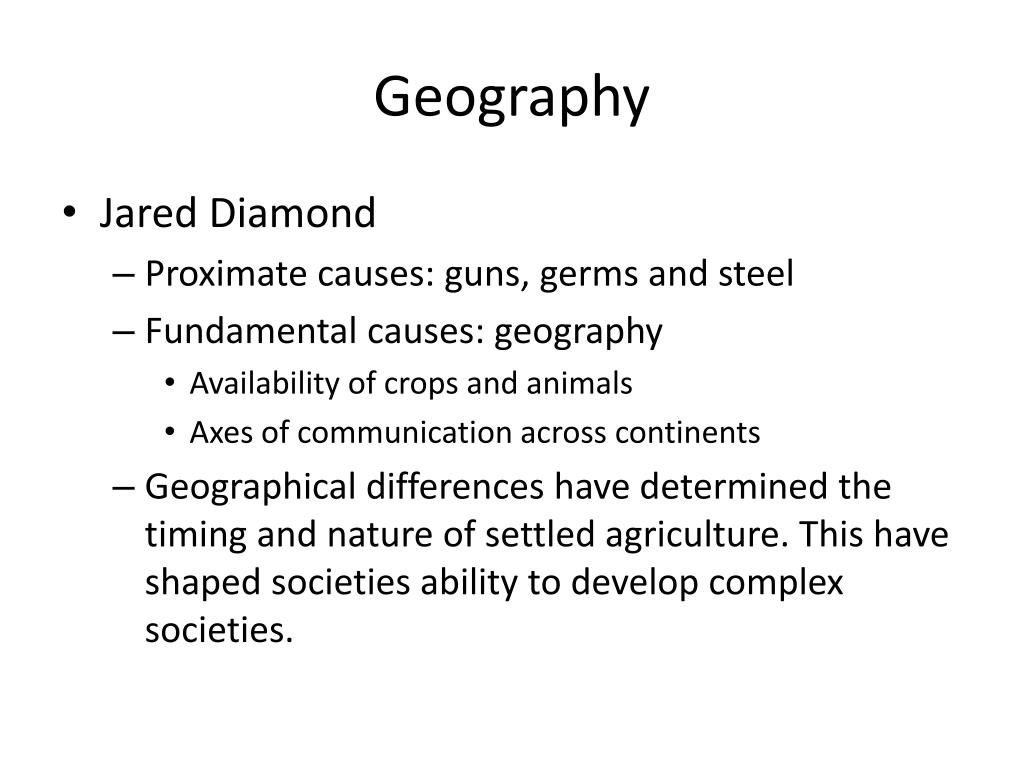 Geography

• Jared Diamond
– Proximate causes: guns, germs and steel
– Fundamental causes: geography
• Availability of crops and animals
• Axes of communication across continents
– Geographical differences have determined the timing and nature of settled agriculture. This have shaped societies ability to develop complex societies.